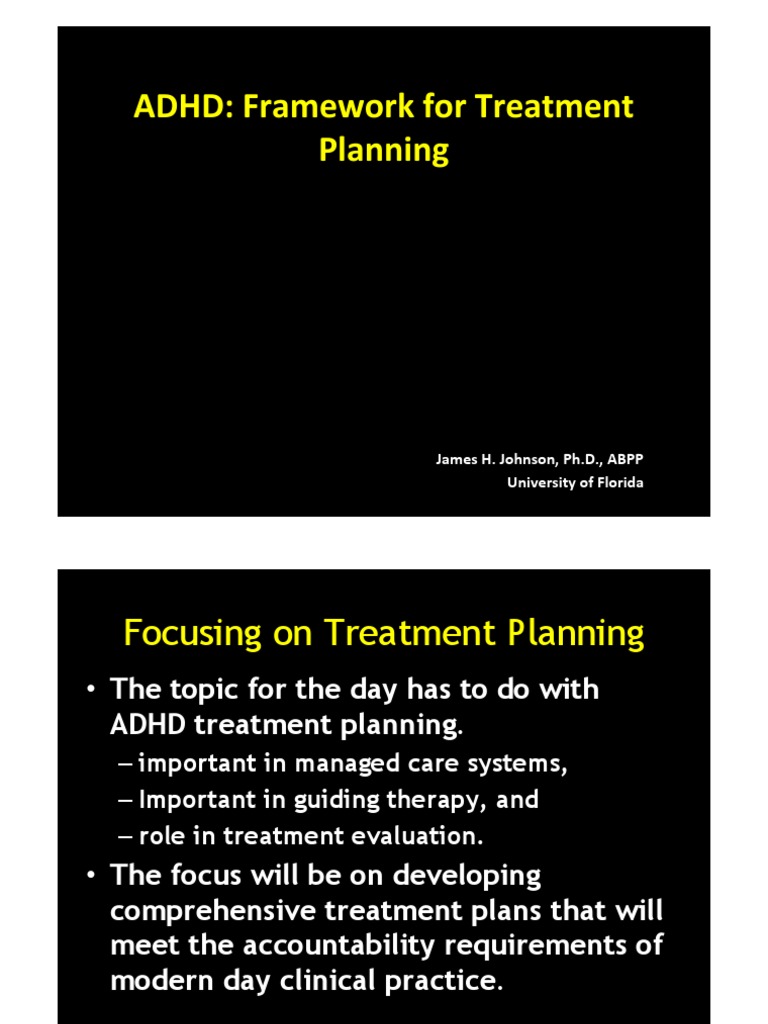 ADHD: Framework for Treatment Planning

James H. Johnson, Ph.D., ABPP
University of Florida

Focusing on Treatment Planning

• The topic for the day has to do with ADHD treatment planning.
– important in managed care systems,
– Important in guiding therapy, and
– role in treatment evaluation.
• The focus will be on developing comprehensive treatment plans that will meet the accountability requirements of modern day clinical practice.